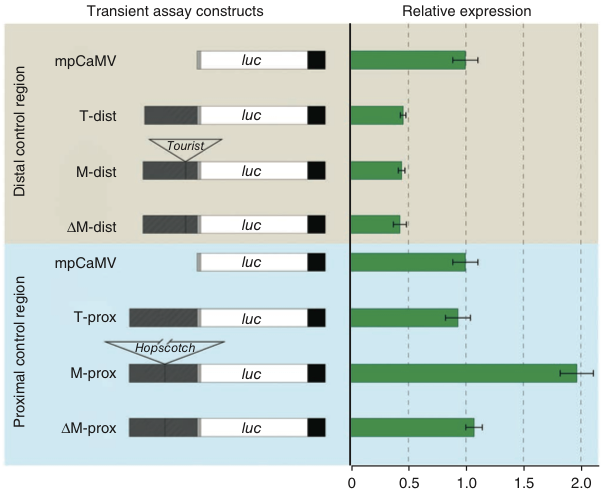 Transient assay constructs

Relative expression

Distal control region

mpCaMV

luc

T-dist

luc

Tourist

M-dist

luc

ΔM-dist

luc

Proximal control region

mpCaMV

luc

T-prox

luc

Hopscotch

M-prox

luc

ΔM-prox

luc

0

0.5

1.0

1.5

2.0